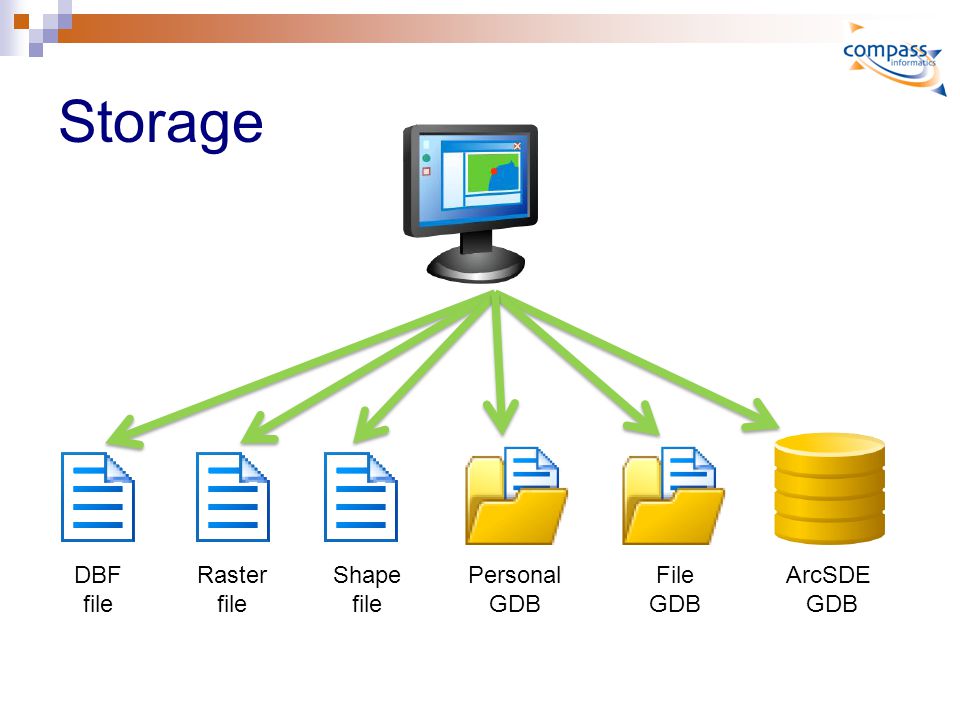 compass
informatics

Storage

DBF file

Raster file

Shape file

Personal GDB

File GDB

ArcSDE GDB